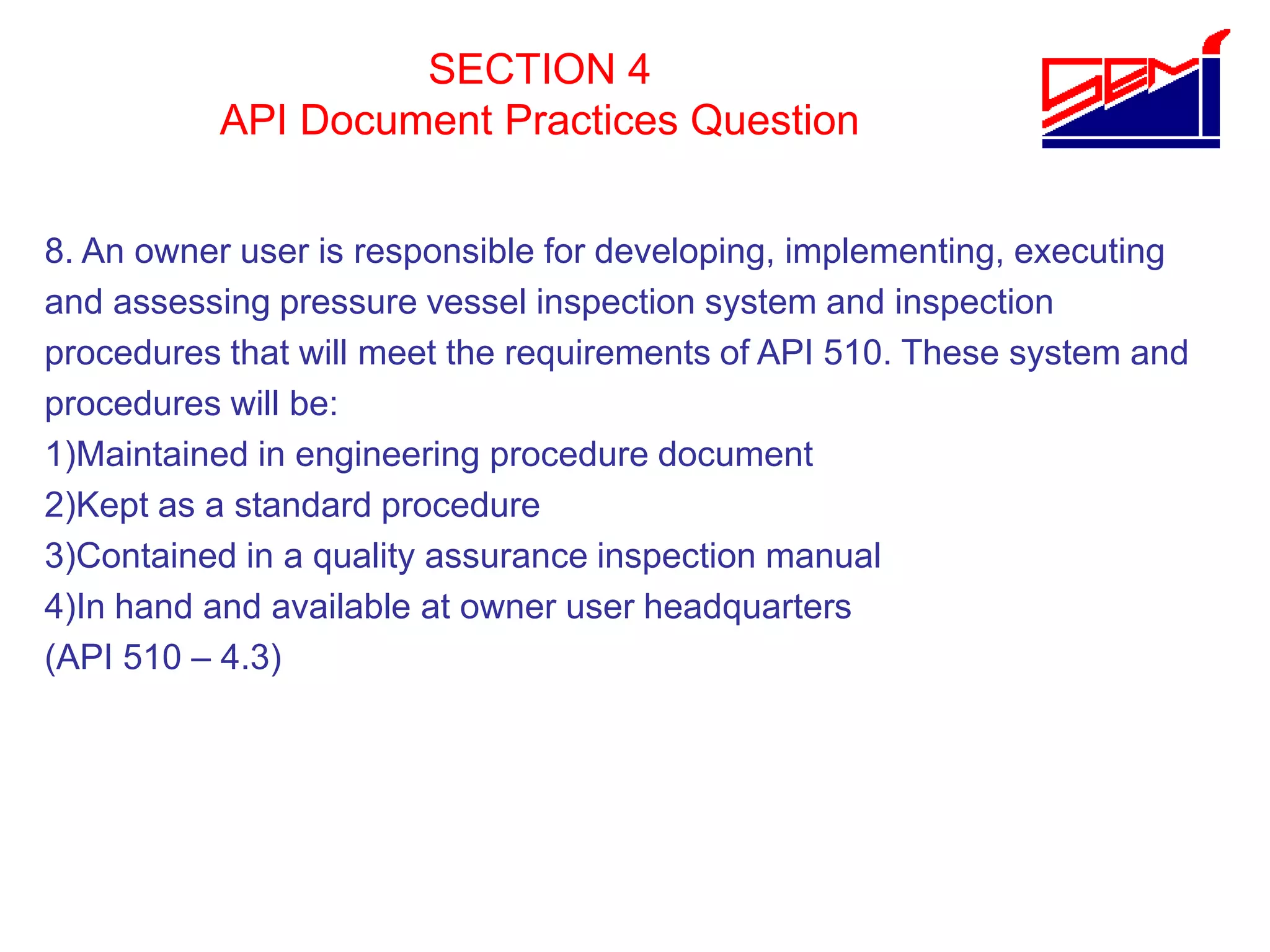 SECTION 4
API Document Practices Question

SEMI

8. An owner user is responsible for developing, implementing, executing and assessing pressure vessel inspection system and inspection procedures that will meet the requirements of API 510. These system and procedures will be:
1)Maintained in engineering procedure document
2)Kept as a standard procedure
3)Contained in a quality assurance inspection manual
4)In hand and available at owner user headquarters
(API 510 – 4.3)